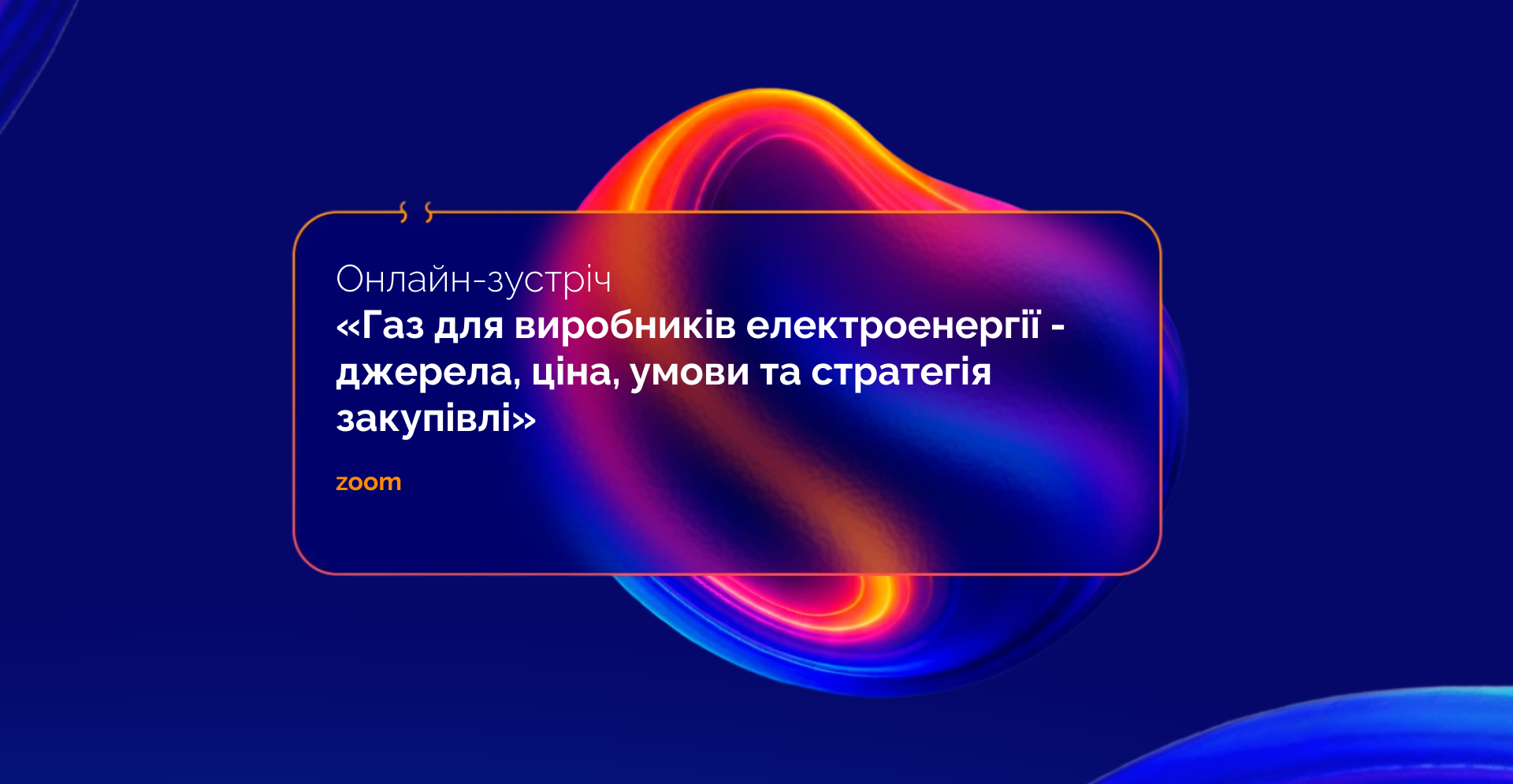 Онлайн-зустріч
«Газ для виробників електроенергії - джерела, ціна, умови та стратегія закупівлі»

zoom